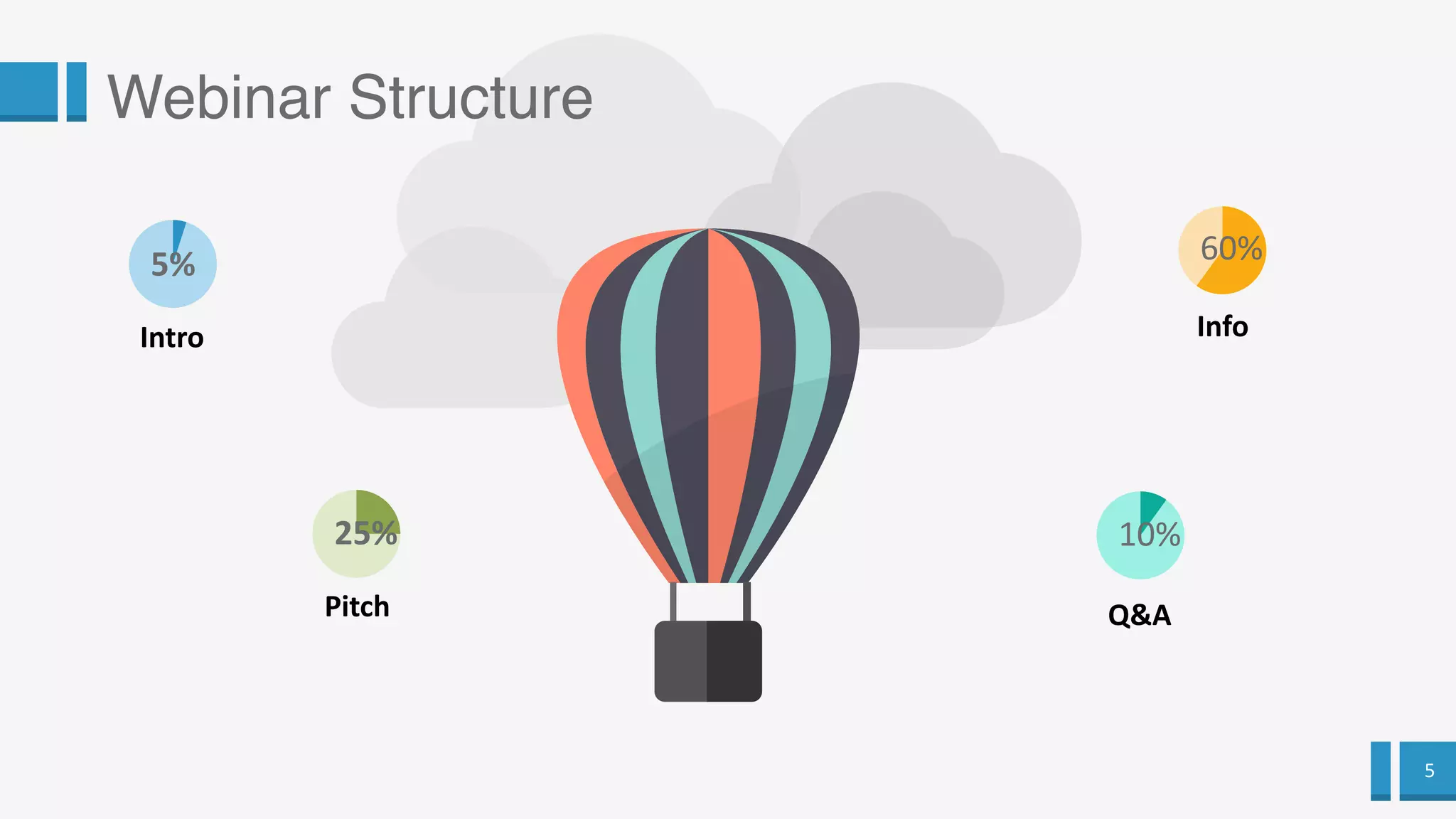 Webinar Structure

5%

Intro

60%

Info

25%

Pitch

10%

Q&A

5